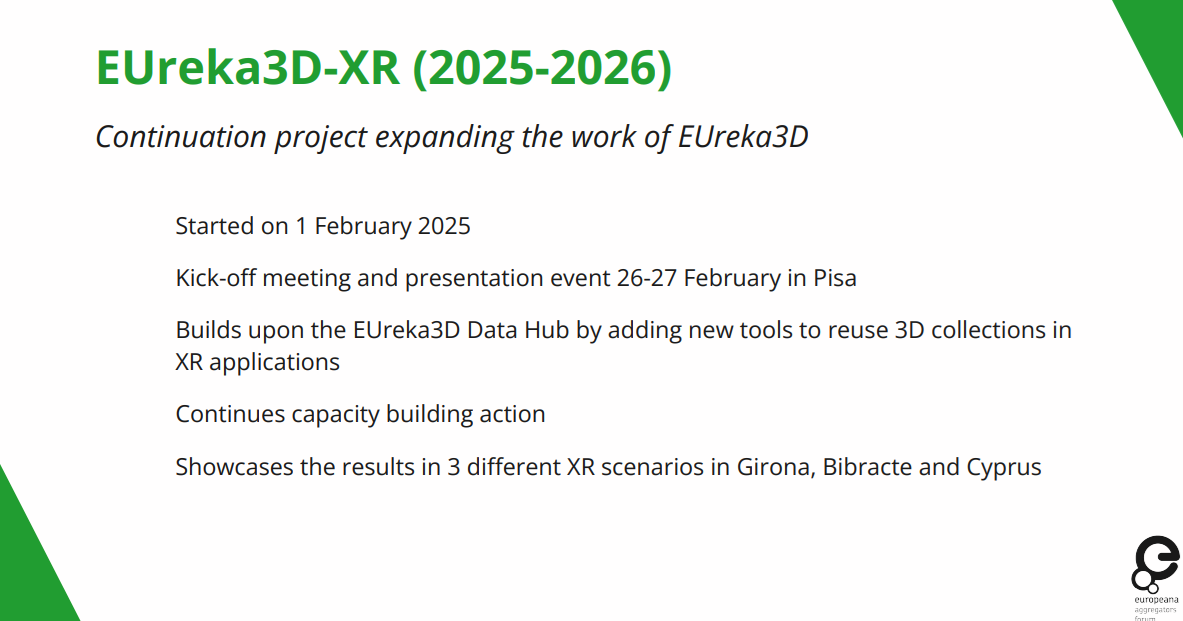 EUreka3D-XR (2025-2026)

Continuation project expanding the work of EUreka3D

Started on 1 February 2025

Kick-off meeting and presentation event 26-27 February in Pisa

Builds upon the EUreka3D Data Hub by adding new tools to reuse 3D collections in XR applications

Continues capacity building action

Showcases the results in 3 different XR scenarios in Girona, Bibracte and Cyprus

europeana aggregators forum